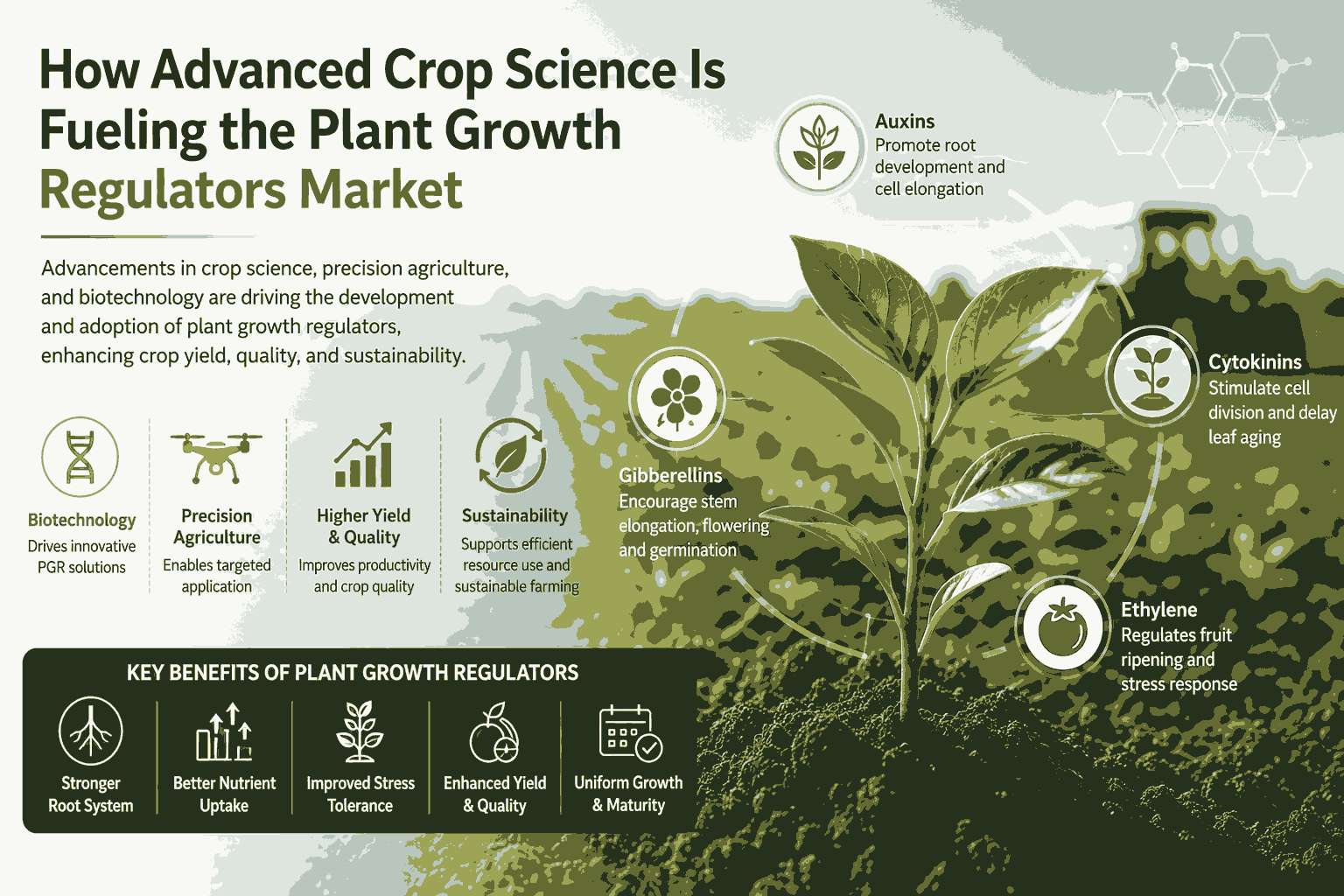 How Advanced Crop Science Is Fueling the Plant Growth Regulators Market

Advancements in crop science, precision agriculture, and biotechnology are driving the development and adoption of plant growth regulators, enhancing crop yield, quality, and sustainability.

Biotechnology
Drives innovative PGR solutions

Precision Agriculture
Enables targeted application

Higher Yield & Quality
Improves productivity and crop quality

Sustainability
Supports efficient resource use and sustainable farming

Auxins
Promote root development and cell elongation

Gibberellins
Encourage stem elongation, flowering and germination

Cytokinins
Stimulate cell division and delay leaf aging

Ethylene
Regulates fruit ripening and stress response

KEY BENEFITS OF PLANT GROWTH REGULATORS

Stronger Root System

Better Nutrient Uptake

Improved Stress Tolerance

Enhanced Yield & Quality

Uniform Growth & Maturity